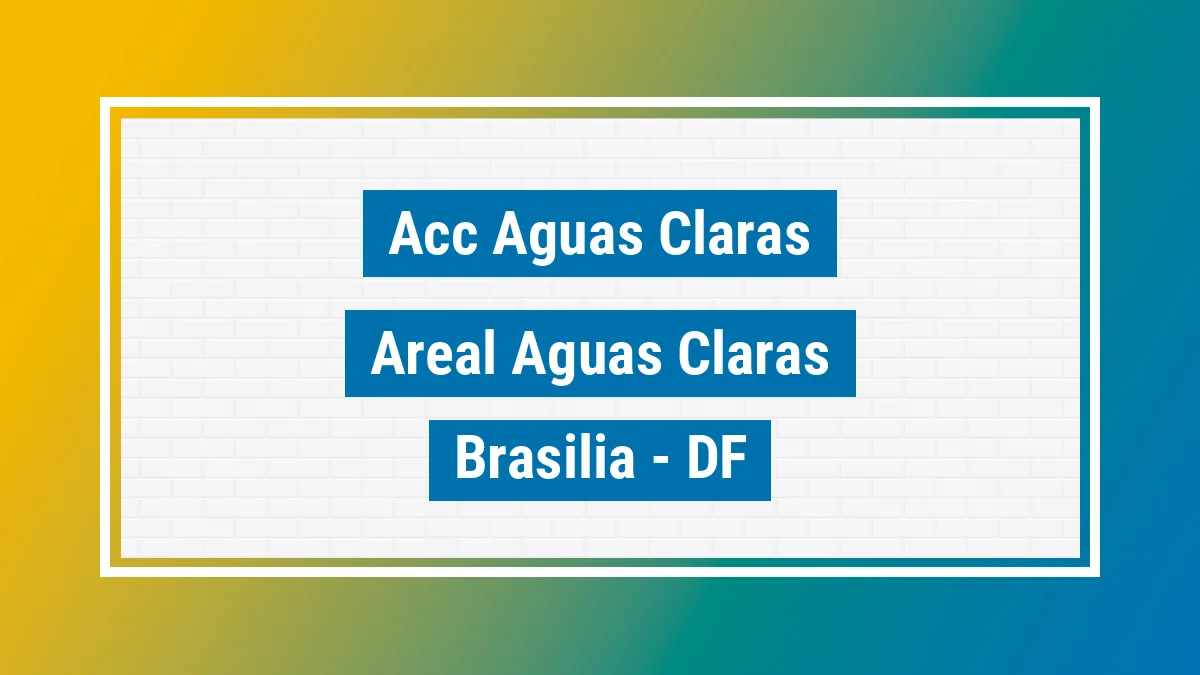 Acc Aguas Claras

Areal Aguas Claras

Brasilia - DF